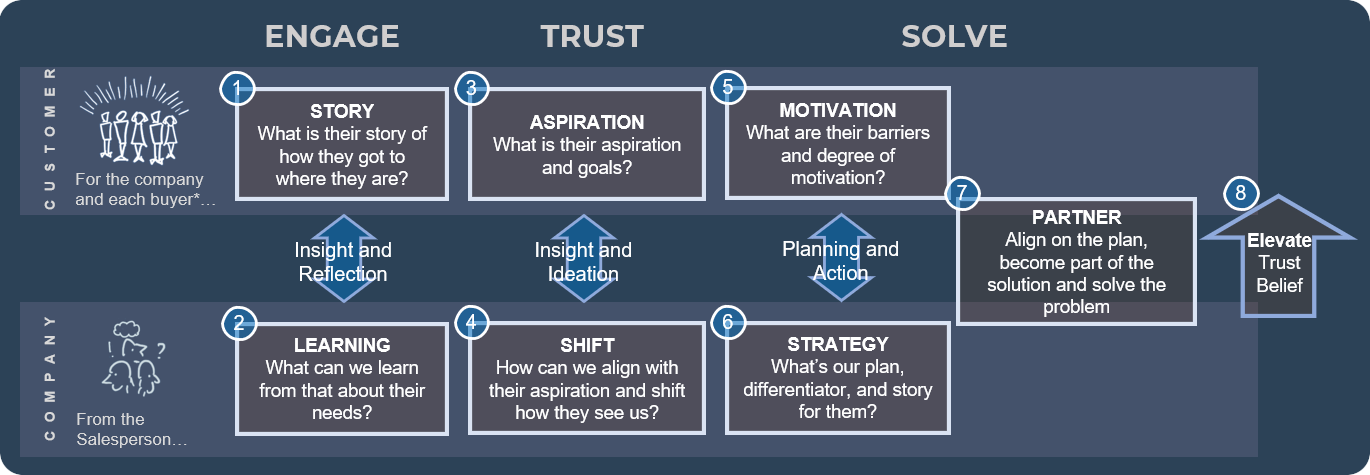 ENGAGE TRUST SOLVE

CUSTOMER

For the company and each buyer*…

1 STORY What is their story of how they got to where they are?

3 ASPIRATION What is their aspiration and goals?

5 MOTIVATION What are their barriers and degree of motivation?

Insight and Reflection

Insight and Ideation

Planning and Action

7 PARTNER Align on the plan, become part of the solution and solve the problem

8 Elevate Trust Belief

COMPANY

From the Salesperson…

2 LEARNING What can we learn from that about their needs?

4 SHIFT How can we align with their aspiration and shift how they see us?

6 STRATEGY What's our plan, differentiator, and story for them?